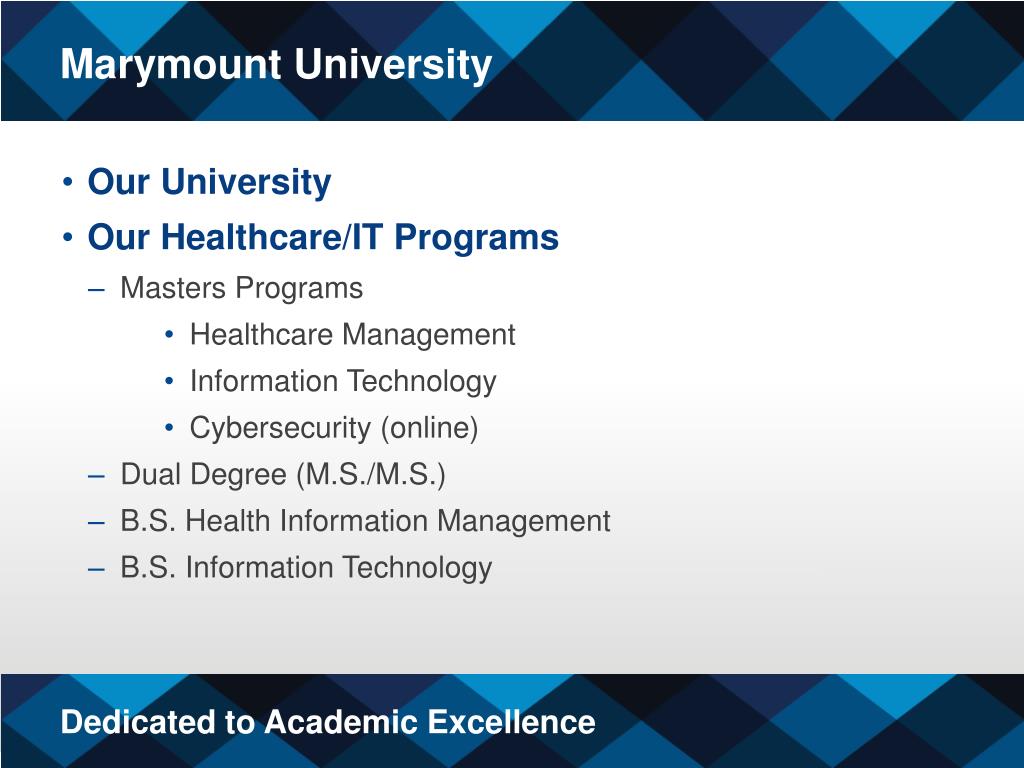 Marymount University

• Our University
• Our Healthcare/IT Programs
– Masters Programs
• Healthcare Management
• Information Technology
• Cybersecurity (online)
– Dual Degree (M.S./M.S.)
– B.S. Health Information Management
– B.S. Information Technology

Dedicated to Academic Excellence